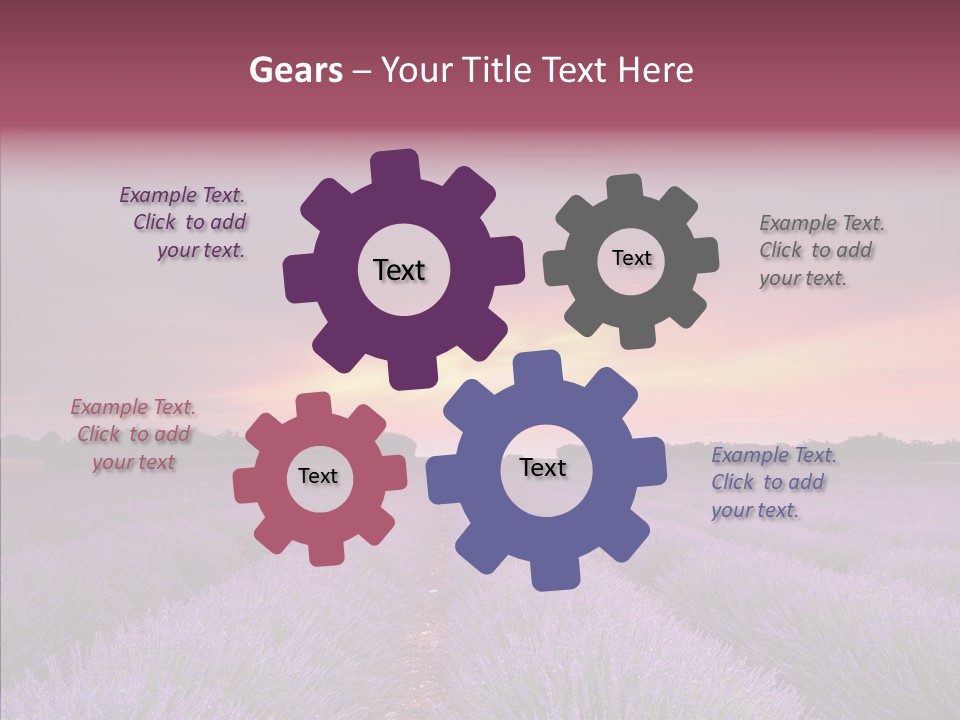 Gears – Your Title Text Here

Example Text. Click to add your text.

Text

Text

Example Text. Click to add your text.

Example Text. Click to add your text

Text

Text

Example Text. Click to add your text.